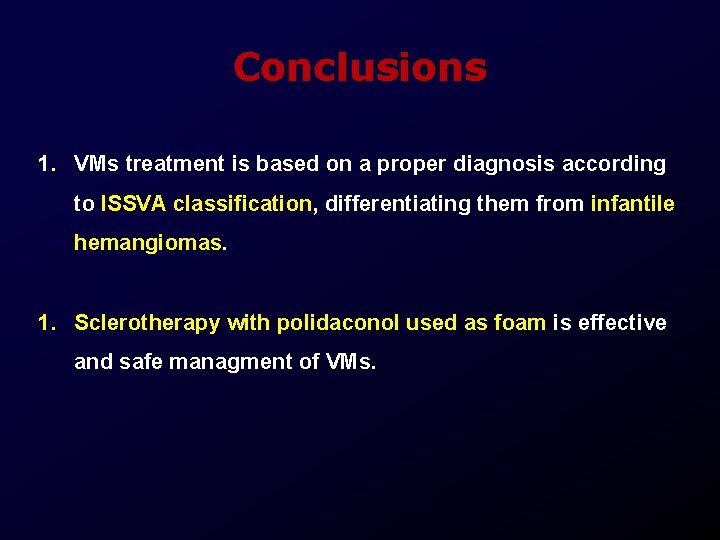 Conclusions

1. VMs treatment is based on a proper diagnosis according to ISSVA classification, differentiating them from infantile hemangiomas.

1. Sclerotherapy with polidaconol used as foam is effective and safe managment of VMs.